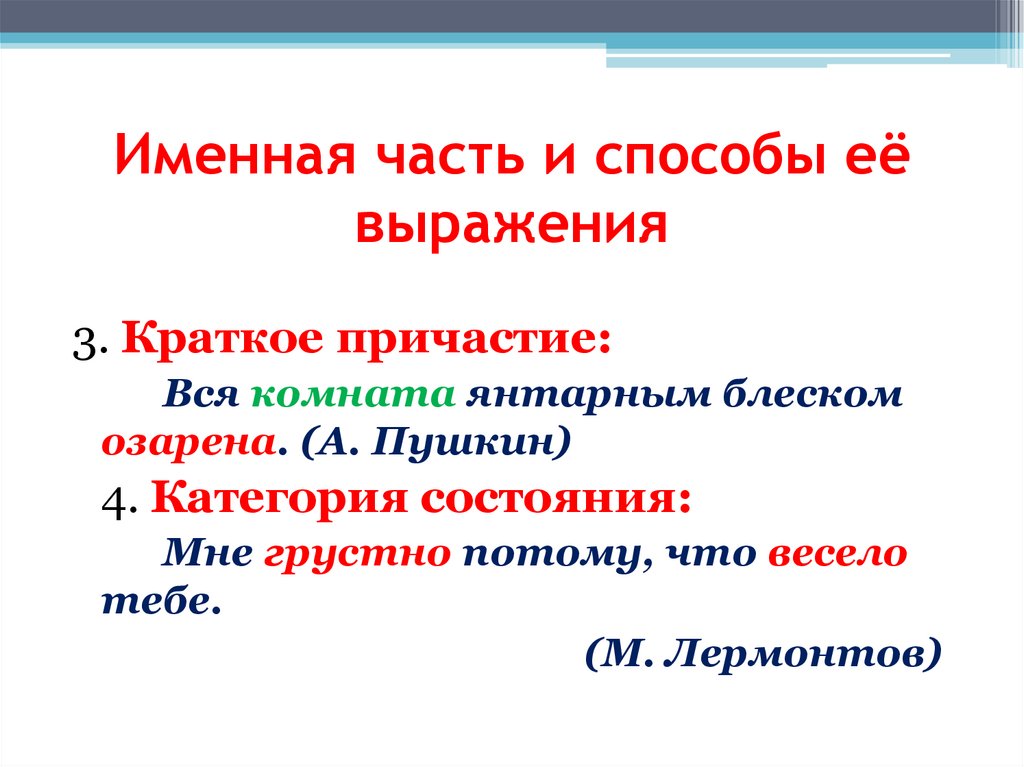 Именная часть и способы её выражения

3. Краткое причастие:

Вся комната янтарным блеском озарена. (А. Пушкин)

4. Категория состояния:

Мне грустно потому, что весело тебе.

(М. Лермонтов)